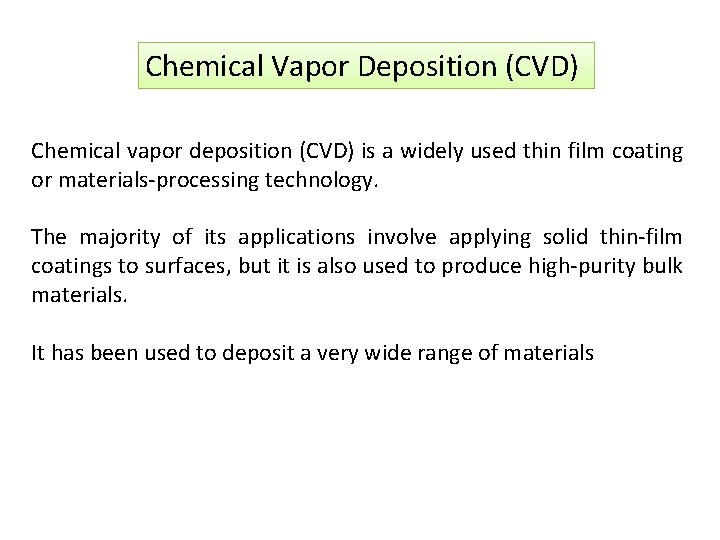 Chemical Vapor Deposition (CVD)

Chemical vapor deposition (CVD) is a widely used thin film coating or materials-processing technology.

The majority of its applications involve applying solid thin-film coatings to surfaces, but it is also used to produce high-purity bulk materials.

It has been used to deposit a very wide range of materials